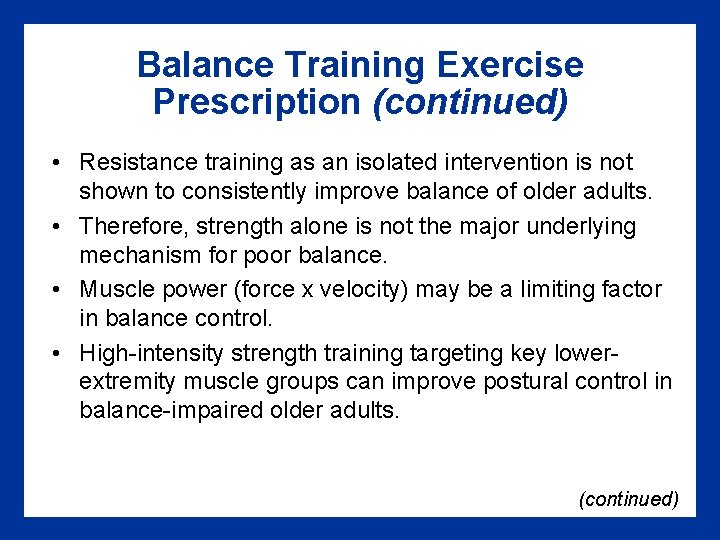 Balance Training Exercise Prescription (continued)

• Resistance training as an isolated intervention is not shown to consistently improve balance of older adults.
• Therefore, strength alone is not the major underlying mechanism for poor balance.
• Muscle power (force x velocity) may be a limiting factor in balance control.
• High-intensity strength training targeting key lower-extremity muscle groups can improve postural control in balance-impaired older adults.

(continued)